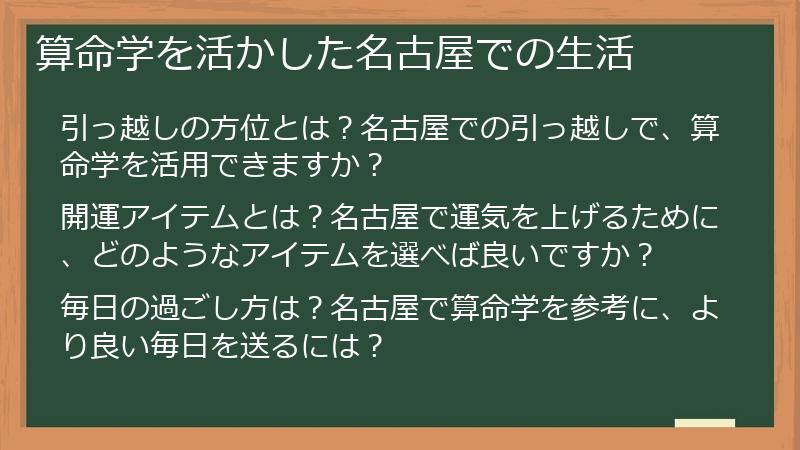 算命学を活かした名古屋での生活

引っ越しの方位とは？名古屋での引っ越しで、算命学を活用できますか？

開運アイテムとは？名古屋で運気を上げるために、どのようなアイテムを選べば良いですか？

毎日の過ごし方は？名古屋で算命学を参考に、より良い毎日を送るには？